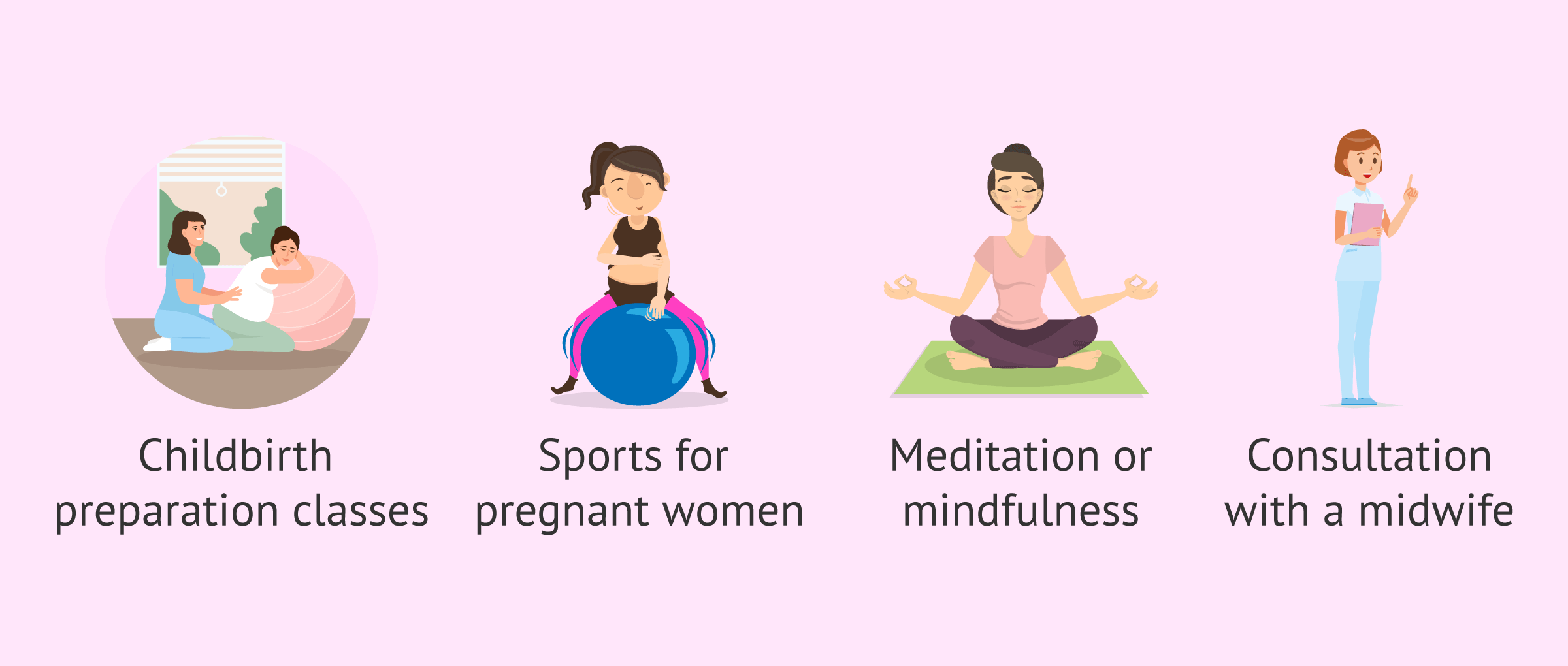 Childbirth preparation classes

Sports for pregnant women

Meditation or mindfulness

Consultation with a midwife